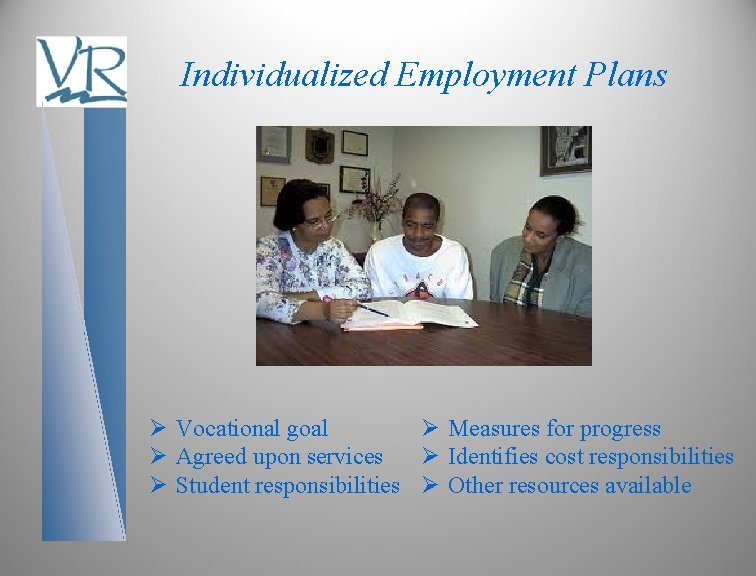 VR

Individualized Employment Plans

➢ Vocational goal
➢ Agreed upon services
➢ Student responsibilities

➢ Measures for progress
➢ Identifies cost responsibilities
➢ Other resources available